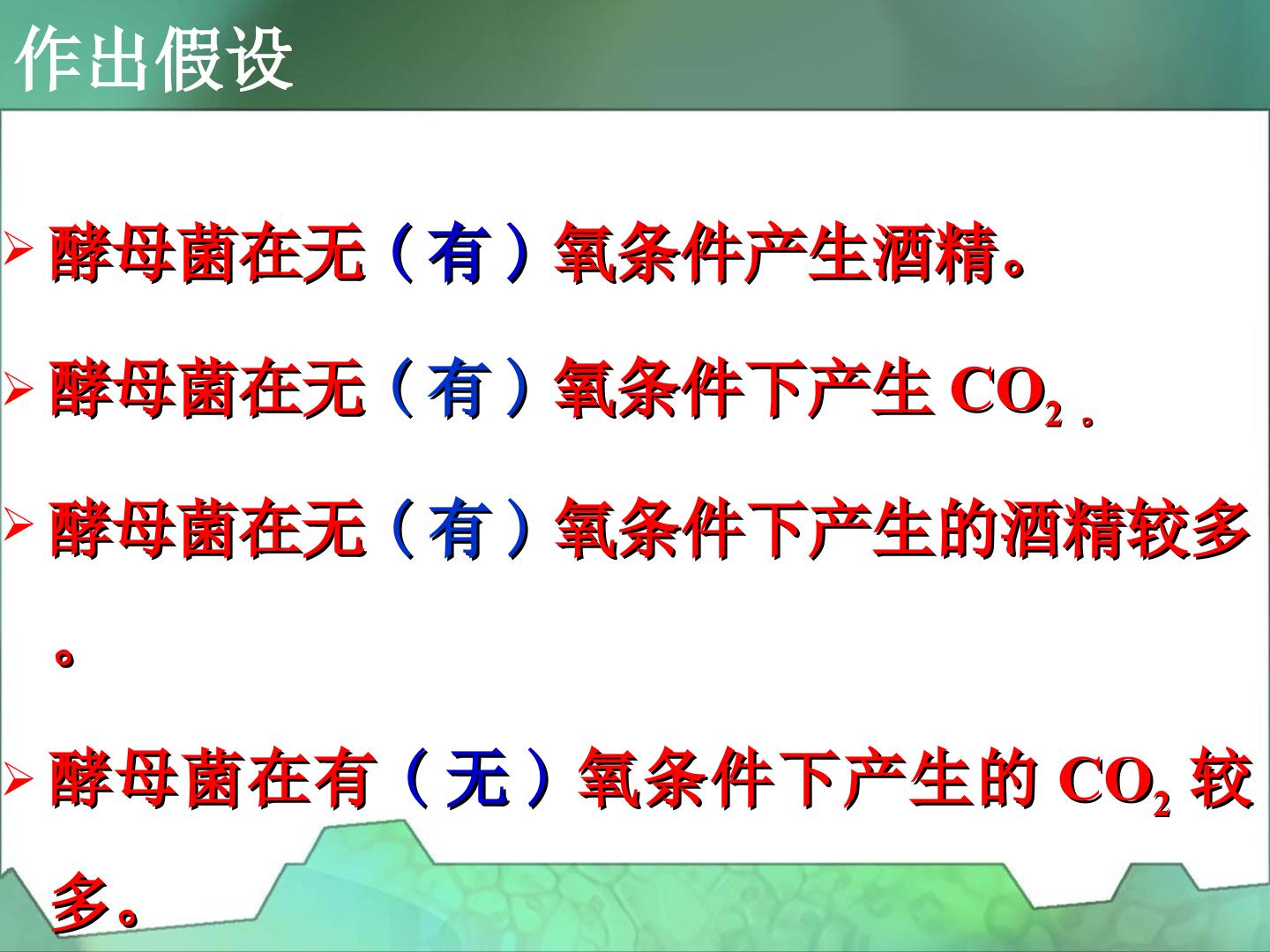 作出假设

➢ 酵母菌在无（有）氧条件产生酒精。

➢ 酵母菌在无（有）氧条件下产生$CO_2$。

➢ 酵母菌在无（有）氧条件下产生的酒精较多。

➢ 酵母菌在有（无）氧条件下产生的$CO_2$较多。